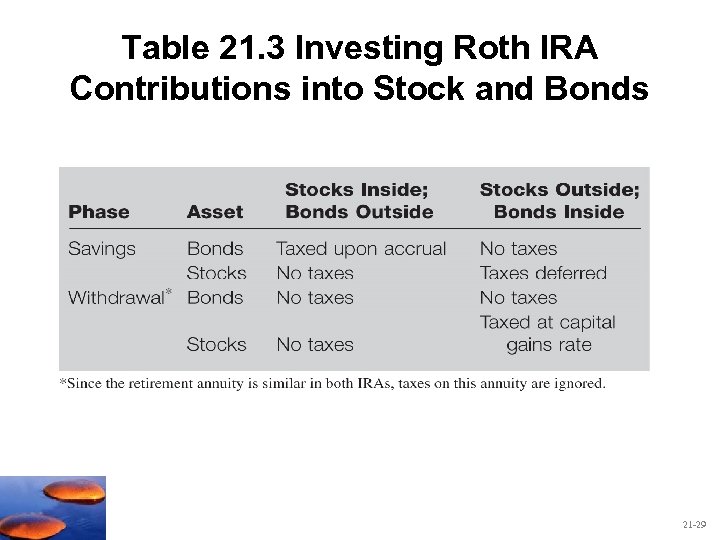 Table 21.3 Investing Roth IRA Contributions into Stock and Bonds

| Phase | Asset | Stocks Inside; Bonds Outside | Stocks Outside; Bonds Inside |
|---|---|---|---|
| Savings | Bonds | Taxed upon accrual | No taxes |
| | Stocks | No taxes | Taxes deferred |
| Withdrawal* | Bonds | No taxes | No taxes |
| | Stocks | No taxes | Taxed at capital gains rate |

*Since the retirement annuity is similar in both IRAs, taxes on this annuity are ignored.

21-29